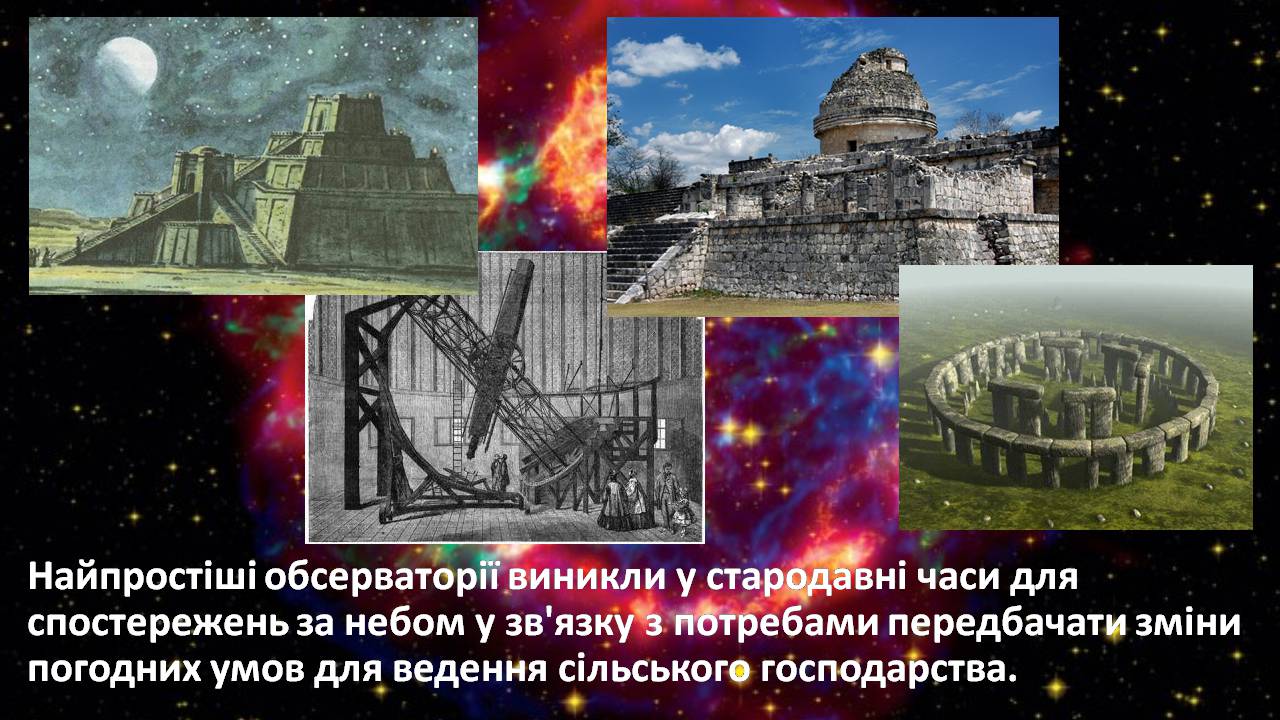 Найпростіші обсерваторії виникли у стародавні часи для спостережень за небом у зв'язку з потребами передбачати зміни погодних умов для ведення сільського господарства.